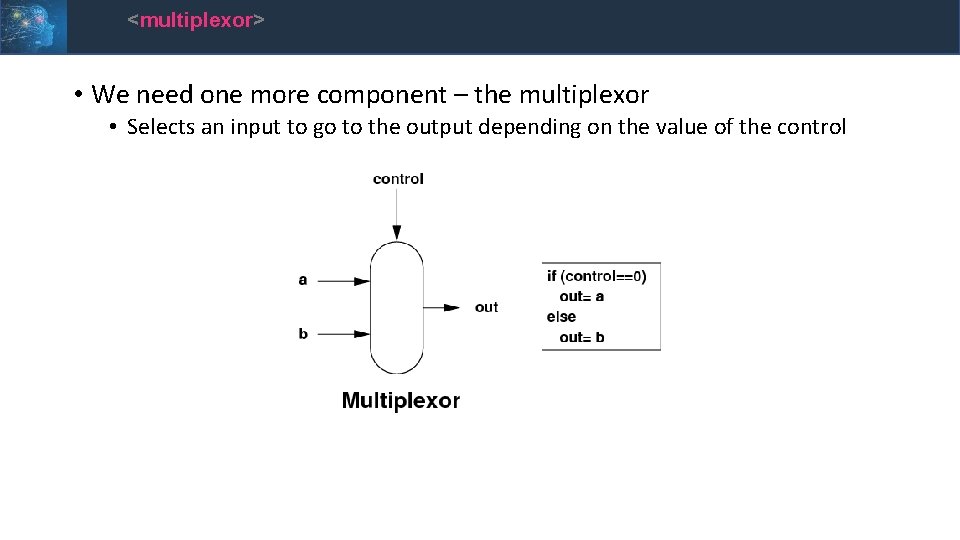 <multiplexor>

• We need one more component – the multiplexor
• Selects an input to go to the output depending on the value of the control

control

a

b

out

Multiplexor

if (control==0)
out= a
else
out= b